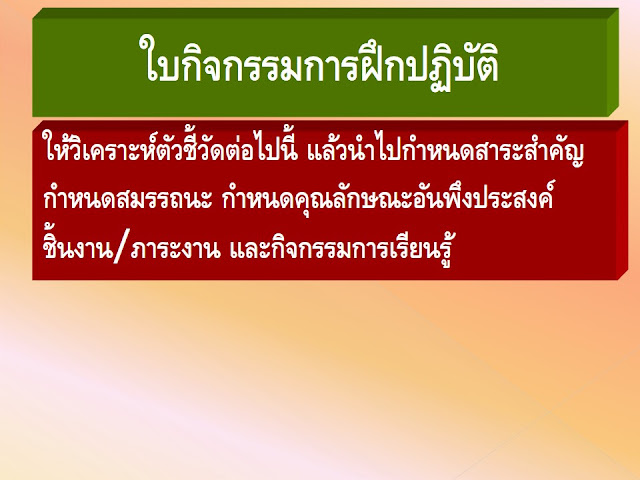 ใบกิจกรรมการฝึกปฏิบัติ

ให้วิเคราะห์ตัวชี้วัดต่อไปนี้ แล้วนำไปกำหนดสาระสำคัญ กำหนดสมรรถนะ กำหนดคุณลักษณะอันพึงประสงค์ ชิ้นงาน/ภาระงาน และกิจกรรมการเรียนรู้